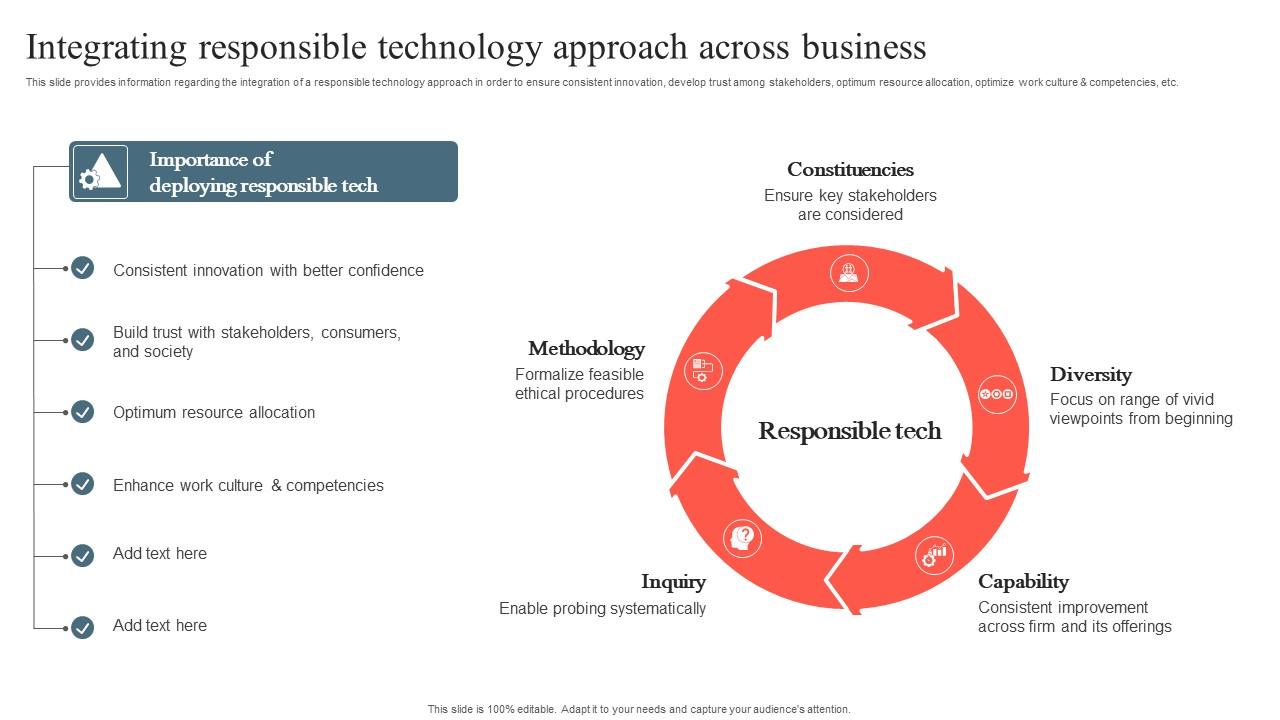 Integrating responsible technology approach across business

This slide provides information regarding the integration of a responsible technology approach in order to ensure consistent innovation, develop trust among stakeholders, optimum resource allocation, optimize work culture & competencies, etc.

Importance of deploying responsible tech

Consistent innovation with better confidence

Build trust with stakeholders, consumers, and society

Optimum resource allocation

Enhance work culture & competencies

Add text here

Add text here

Constituencies
Ensure key stakeholders are considered

Diversity
Focus on range of vivid viewpoints from beginning

Capability
Consistent improvement across firm and its offerings

Inquiry
Enable probing systematically

Methodology
Formalize feasible ethical procedures

Responsible tech

This slide is 100% editable. Adapt it to your needs and capture your audience's attention.